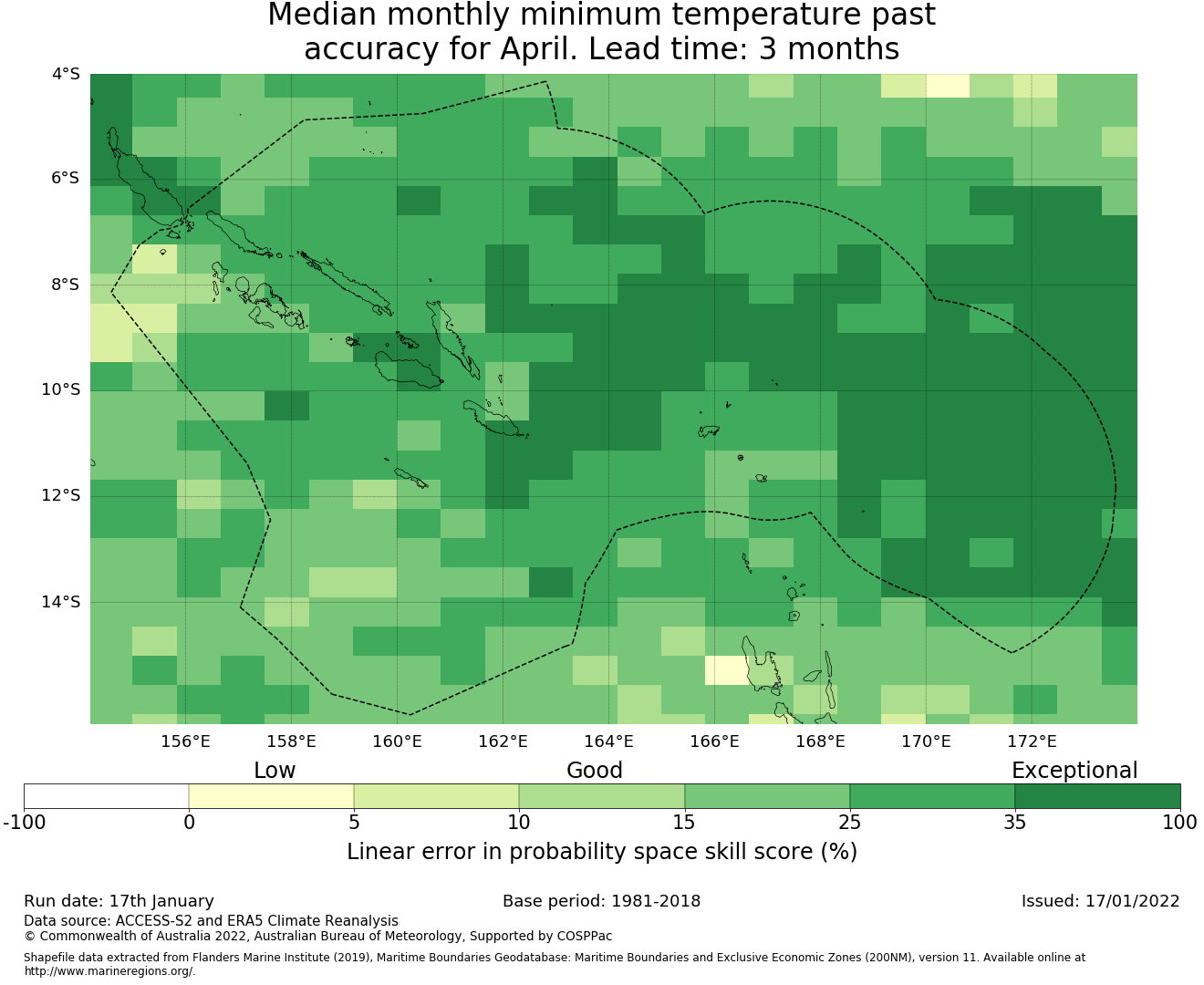 Median monthly minimum temperature past accuracy for April. Lead time: 3 months

4°S
6°S
8°S
10°S
12°S
14°S

156°E 158°E 160°E 162°E 164°E 166°E 168°E 170°E 172°E

Low Good Exceptional

-100 0 5 10 15 25 35 100

Linear error in probability space skill score (%)

Run date: 17th January

Base period: 1981-2018

Issued: 17/01/2022

Data source: ACCESS-S2 and ERA5 Climate Reanalysis
© Commonwealth of Australia 2022, Australian Bureau of Meteorology, Supported by COSPPac

Shapefile data extracted from Flanders Marine Institute (2019), Maritime Boundaries Geodatabase: Maritime Boundaries and Exclusive Economic Zones (200NM), version 11. Available online at http://www.marineregions.org/.